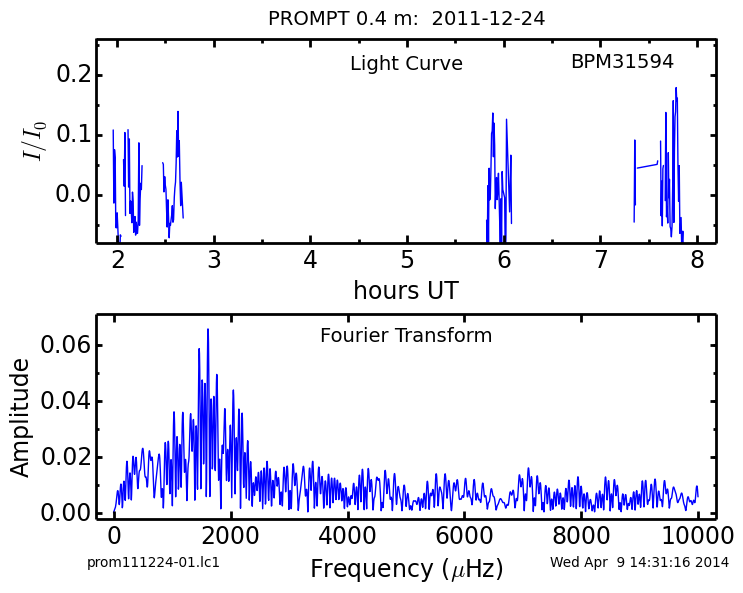 PROMPT 0.4 m: 2011-12-24

Light Curve

BPM31594

$I/I_0$

0.2
0.1
0.0

2
3
4
5
6
7
8

hours UT

Fourier Transform

Amplitude

0.06
0.04
0.02
0.00

0
2000
4000
6000
8000
10000

prom111224-01.lc1

Frequency ($\mu$Hz)

Wed Apr 9 14:31:16 2014